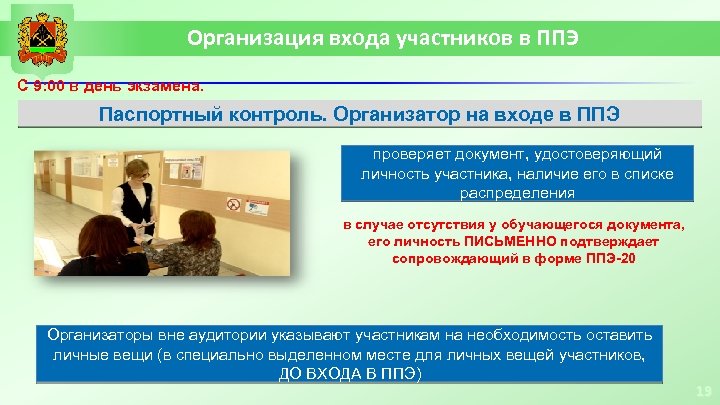 Организация входа участников в ППЭ

С 9:00 в день экзамена.

Паспортный контроль. Организатор на входе в ППЭ

проверяет документ, удостоверяющий личность участника, наличие его в списке распределения

в случае отсутствия у обучающегося документа, его личность ПИСЬМЕННО подтверждает сопровождающий в форме ППЭ-20

Организаторы вне аудитории указывают участникам на необходимость оставить личные вещи (в специально выделенном месте для личных вещей участников, ДО ВХОДА В ППЭ)

19